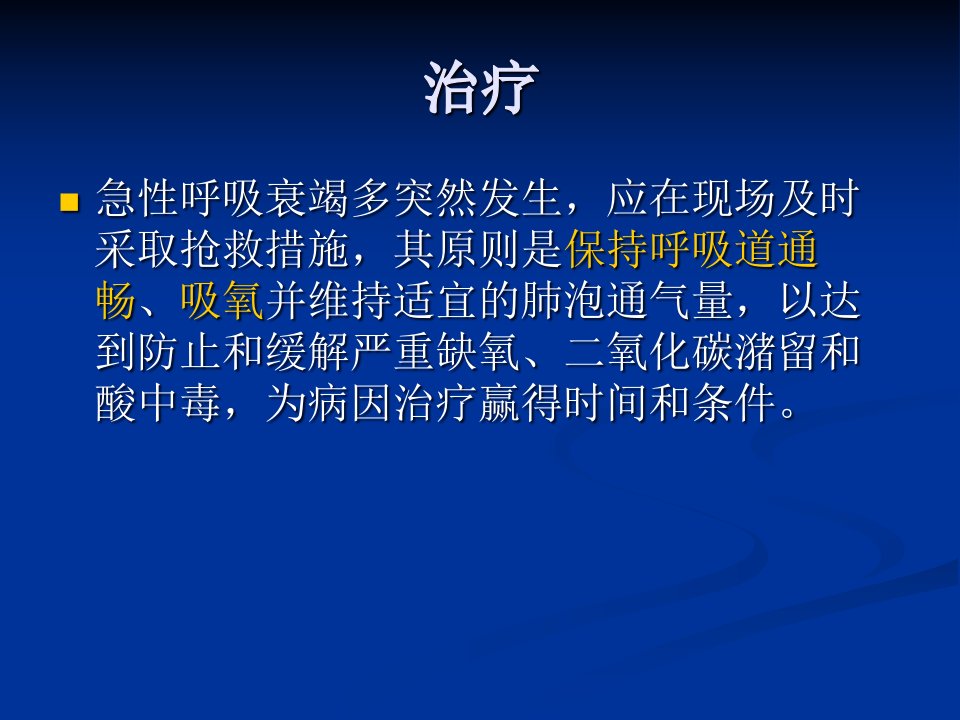 治疗

急性呼吸衰竭多突然发生，应在现场及时采取抢救措施，其原则是保持呼吸道通畅、吸氧并维持适宜的肺泡通气量，以达到防止和缓解严重缺氧、二氧化碳潴留和酸中毒，为病因治疗赢得时间和条件。